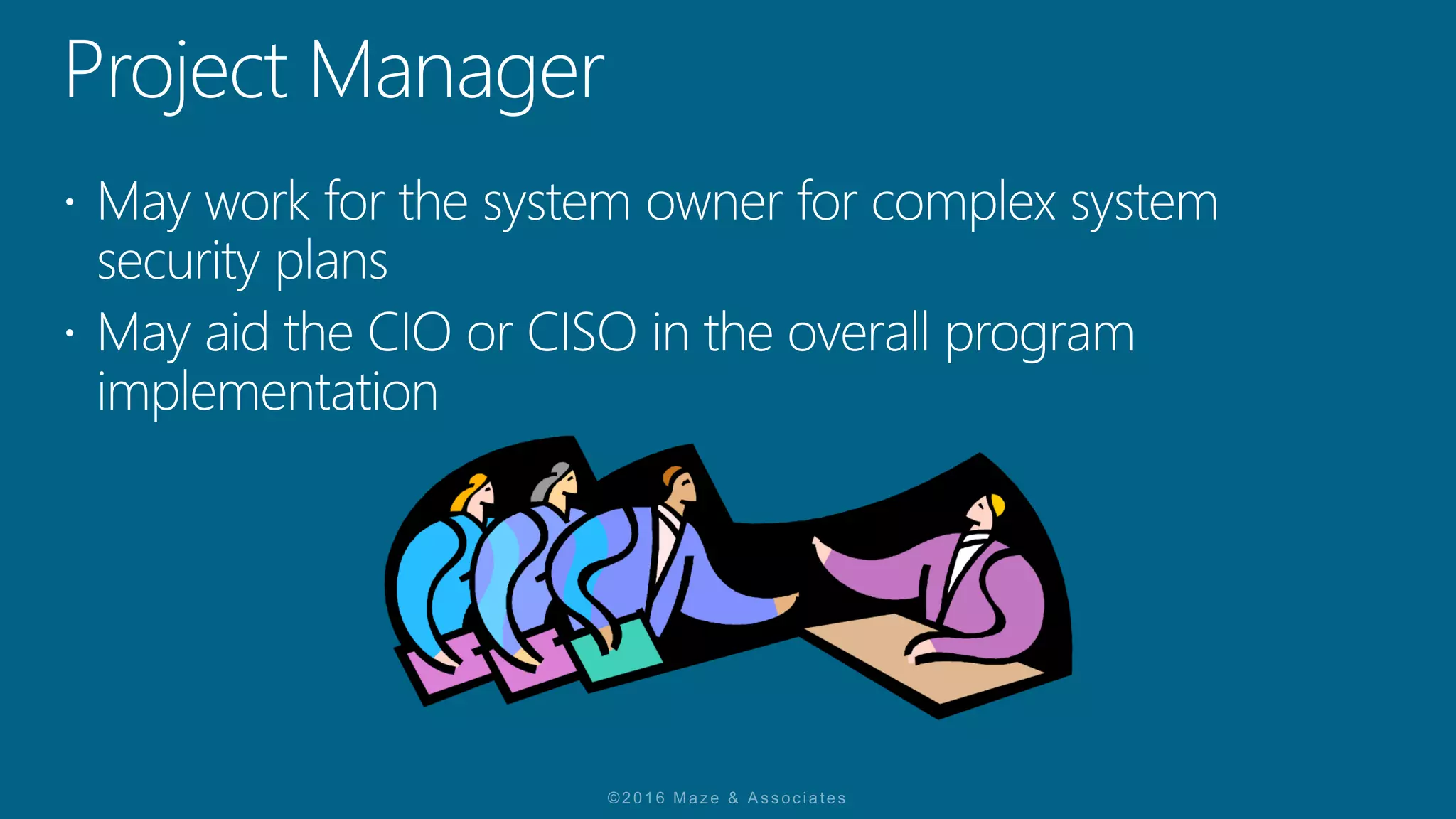 Project Manager

• May work for the system owner for complex system security plans
• May aid the CIO or CISO in the overall program implementation

©2016 Maze & Associates